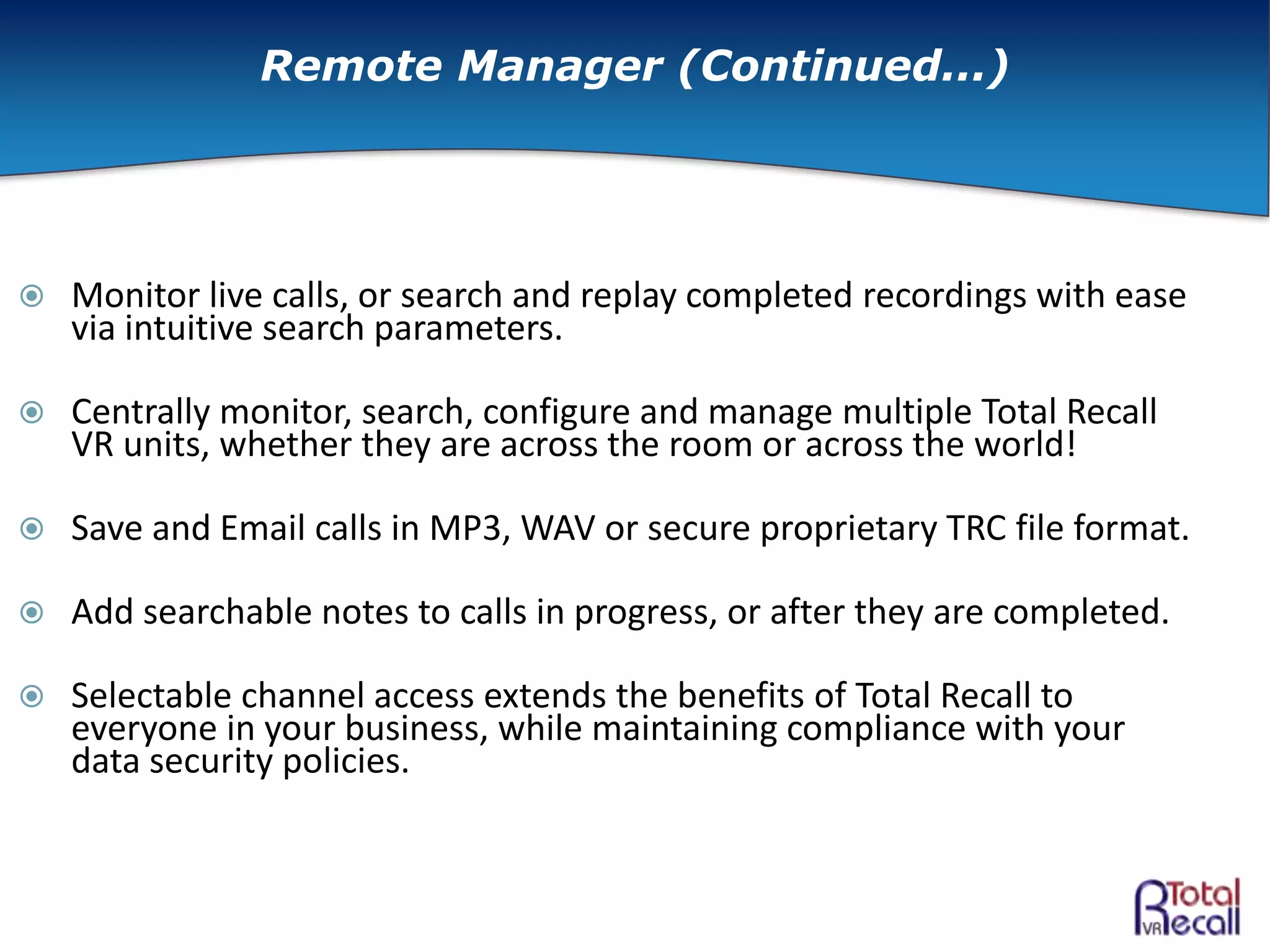 Remote Manager (Continued...)

Monitor live calls, or search and replay completed recordings with ease via intuitive search parameters.

Centrally monitor, search, configure and manage multiple Total Recall VR units, whether they are across the room or across the world!

Save and Email calls in MP3, WAV or secure proprietary TRC file format.

Add searchable notes to calls in progress, or after they are completed.

Selectable channel access extends the benefits of Total Recall to everyone in your business, while maintaining compliance with your data security policies.

Total Recall VR